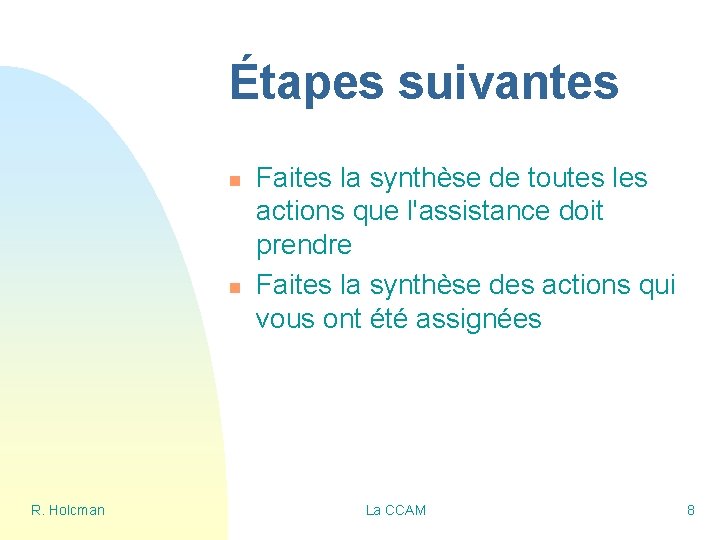 Étapes suivantes

Faites la synthèse de toutes les actions que l'assistance doit prendre

Faites la synthèse des actions qui vous ont été assignées

R. Holcman

La CCAM

8